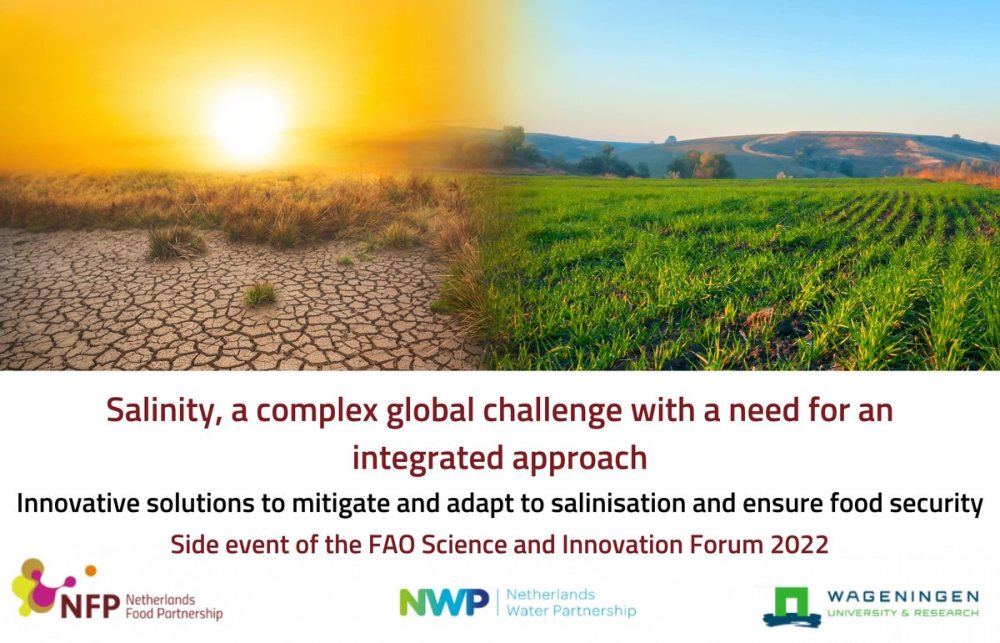 Salinity, a complex global challenge with a need for an integrated approach

Innovative solutions to mitigate and adapt to salinisation and ensure food security

Side event of the FAO Science and Innovation Forum 2022

NFP Netherlands Food Partnership

NWP Netherlands Water Partnership

WAGENINGEN UNIVERSITY & RESEARCH